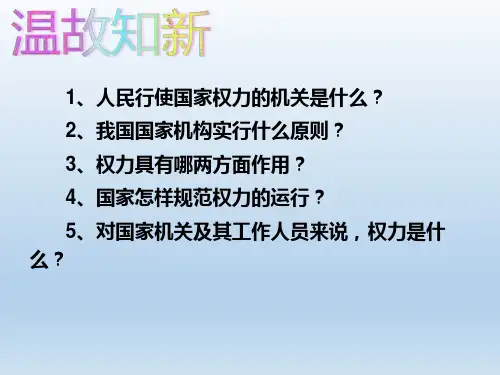 温故知新

1、人民行使国家权力的机关是什么？

2、我国国家机构实行什么原则？

3、权力具有哪两方面作用？

4、国家怎样规范权力的运行？

5、对国家机关及其工作人员来说，权力是什么？